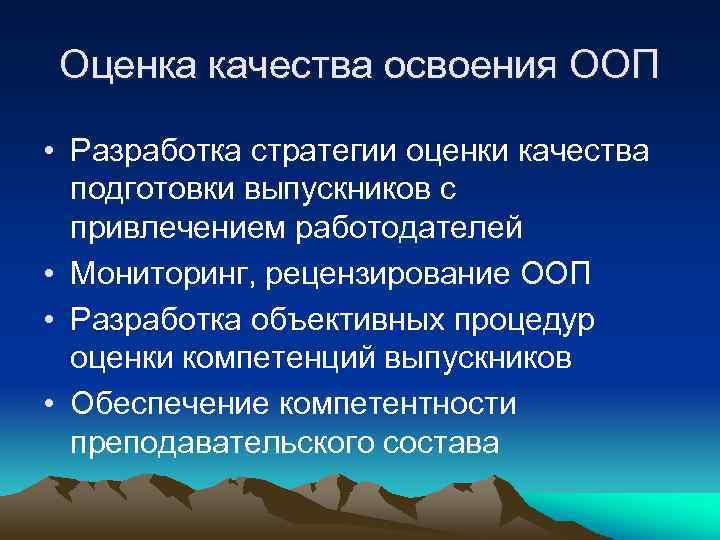 Оценка качества освоения ООП

• Разработка стратегии оценки качества подготовки выпускников с привлечением работодателей
• Мониторинг, рецензирование ООП
• Разработка объективных процедур оценки компетенций выпускников
• Обеспечение компетентности преподавательского состава